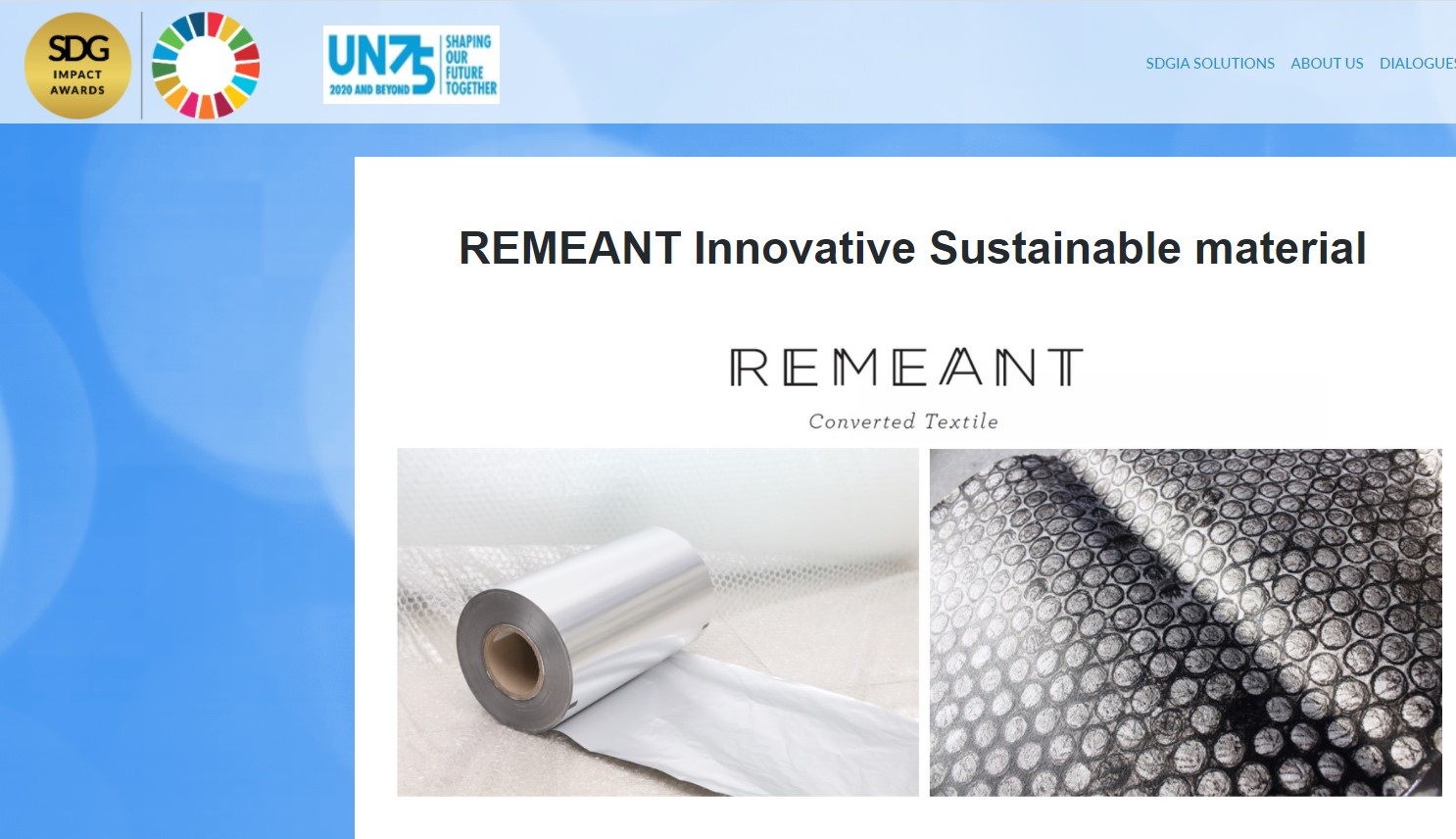 SDG IMPACT AWARDS

UN75 2020 AND BEYOND SHAPING OUR FUTURE TOGETHER

SDGIA SOLUTIONS ABOUT US DIALOGUES

REMEANT Innovative Sustainable material

REMEANT

Converted Textile